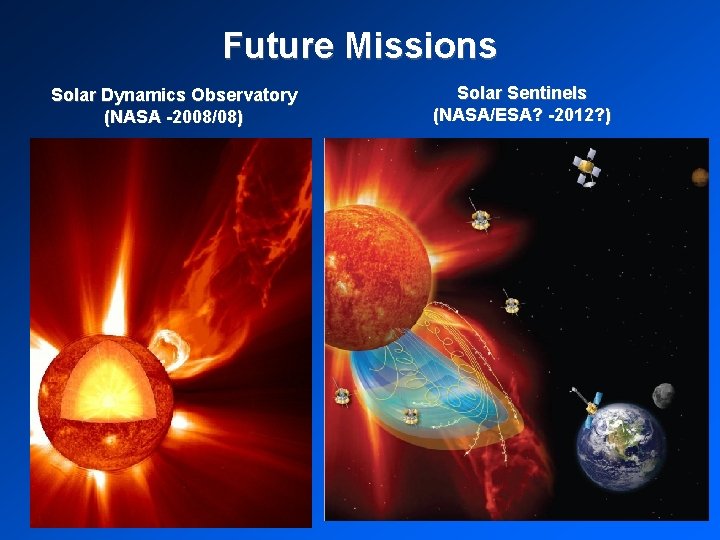 Future Missions

Solar Dynamics Observatory
(NASA -2008/08)

Solar Sentinels
(NASA/ESA? -2012?)